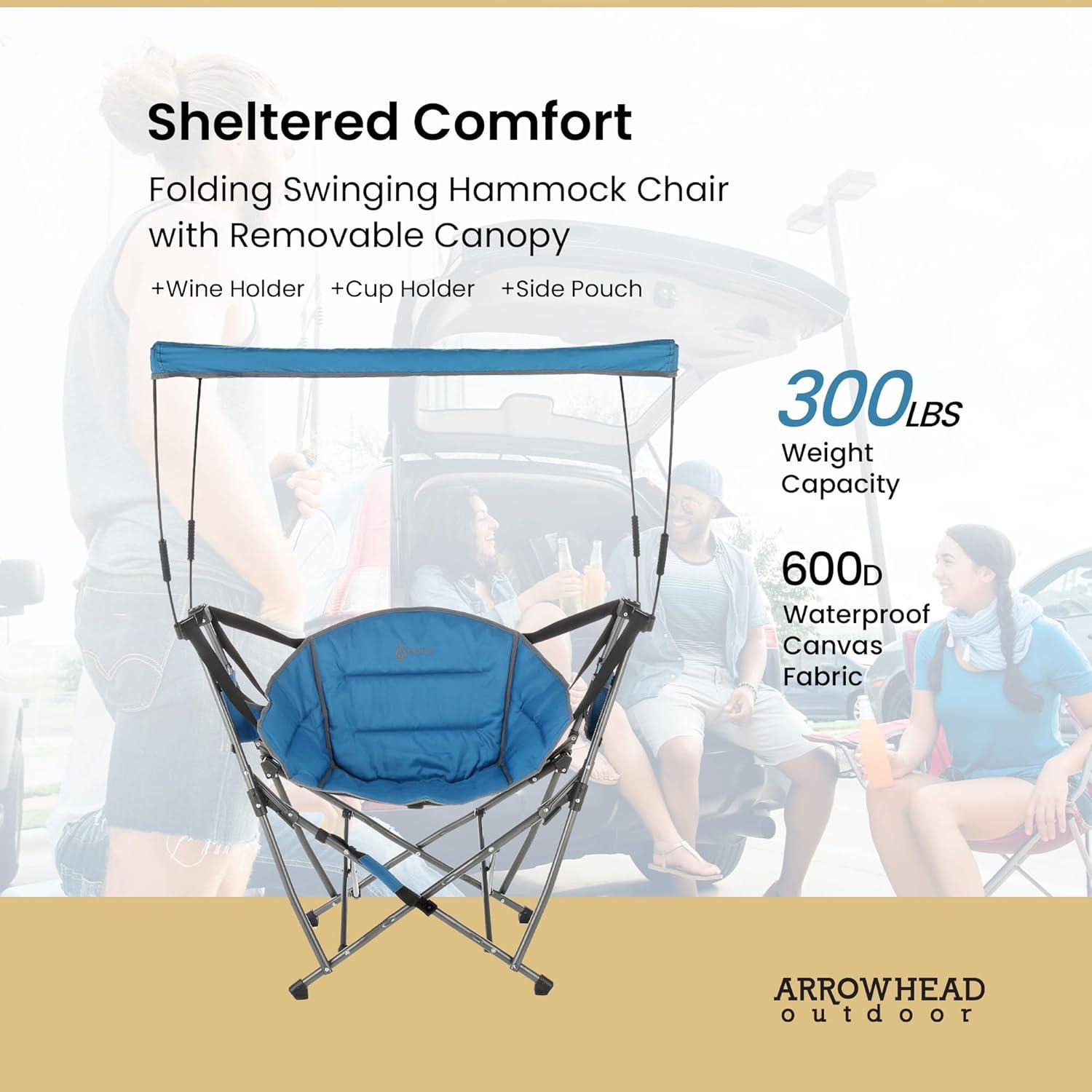 Sheltered Comfort

Folding Swinging Hammock Chair with Removable Canopy

+Wine Holder +Cup Holder +Side Pouch

300LBS
Weight Capacity

600D
Waterproof Canvas Fabric

ARROWHEAD
outdoor